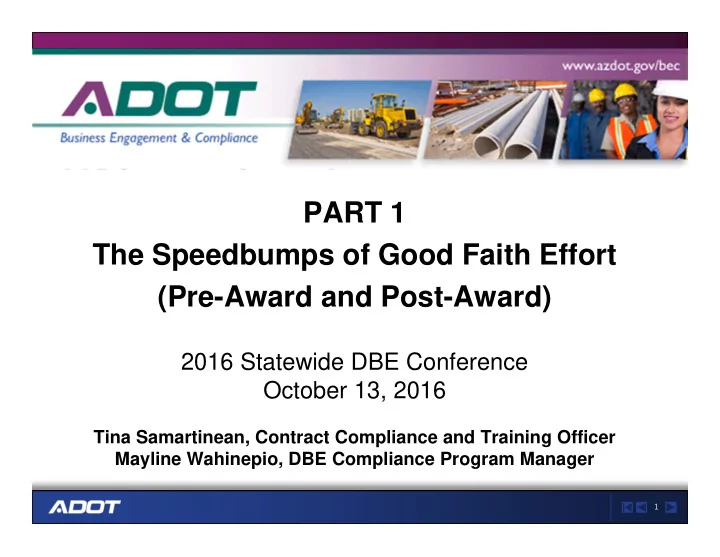 www.azdot.gov/bec

ADOT

Business Engagement & Compliance

PART 1
The Speedbumps of Good Faith Effort
(Pre-Award and Post-Award)

2016 Statewide DBE Conference
October 13, 2016

Tina Samartinean, Contract Compliance and Training Officer
Mayline Wahinepio, DBE Compliance Program Manager

ADOT

1